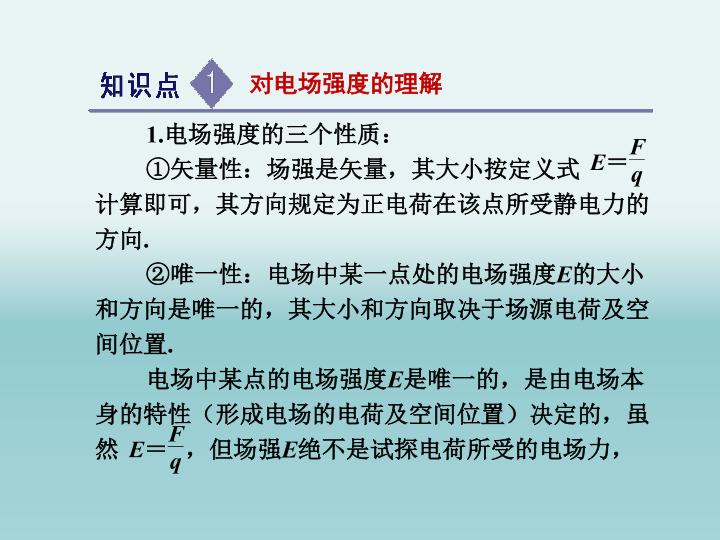 知识点 1 对电场强度的理解

1.电场强度的三个性质：

①矢量性：场强是矢量，其大小按定义式 $E=\frac{F}{q}$ 计算即可，其方向规定为正电荷在该点所受静电力的方向.

②唯一性：电场中某一点处的电场强度$E$的大小和方向是唯一的，其大小和方向取决于场源电荷及空间位置.

电场中某点的电场强度$E$是唯一的，是由电场本身的特性（形成电场的电荷及空间位置）决定的，虽然 $E=\frac{F}{q}$，但场强$E$绝不是试探电荷所受的电场力，